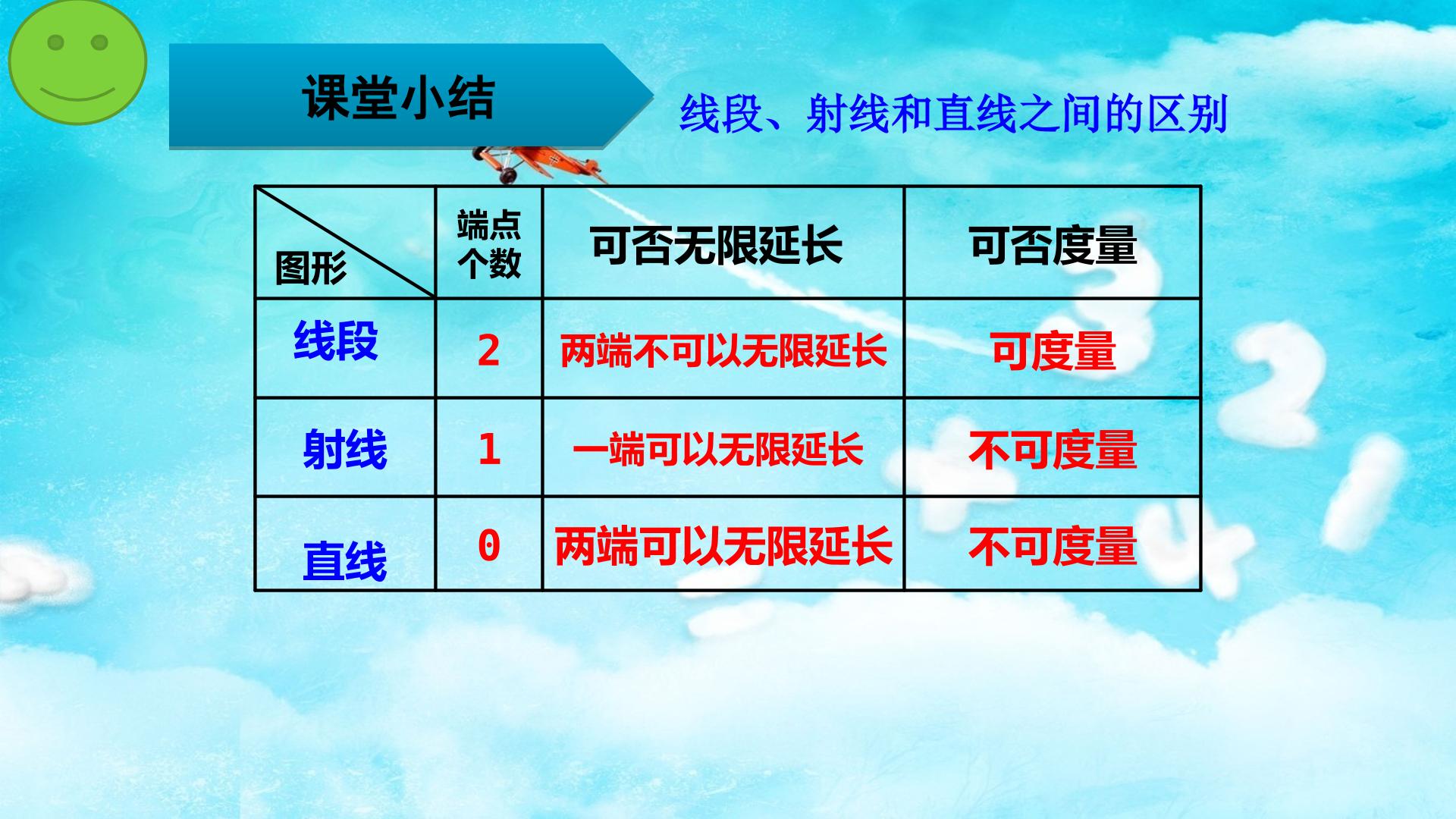 课堂小结

线段、射线和直线之间的区别

| 图形 | 端点个数 | 可否无限延长 | 可否度量 |
|---|---|---|---|
| 线段 | 2 | 两端不可以无限延长 | 可度量 |
| 射线 | 1 | 一端可以无限延长 | 不可度量 |
| 直线 | 0 | 两端可以无限延长 | 不可度量 |